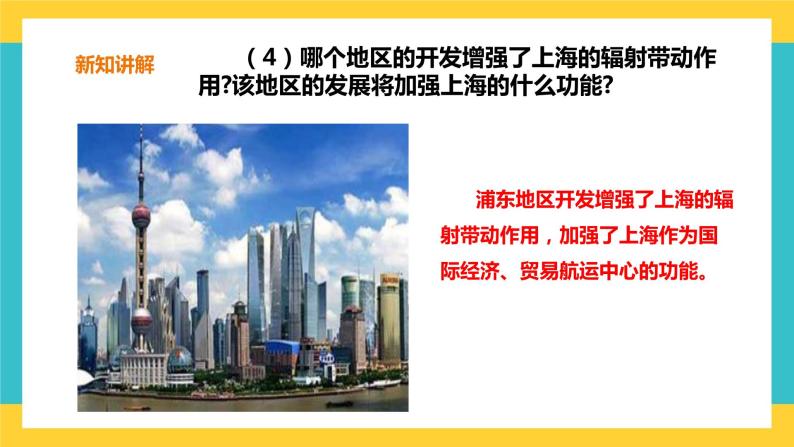 新知讲解

（4）哪个地区的开发增强了上海的辐射带动作用?该地区的发展将加强上海的什么功能?

浦东地区开发增强了上海的辐射带动作用，加强了上海作为国际经济、贸易航运中心的功能。